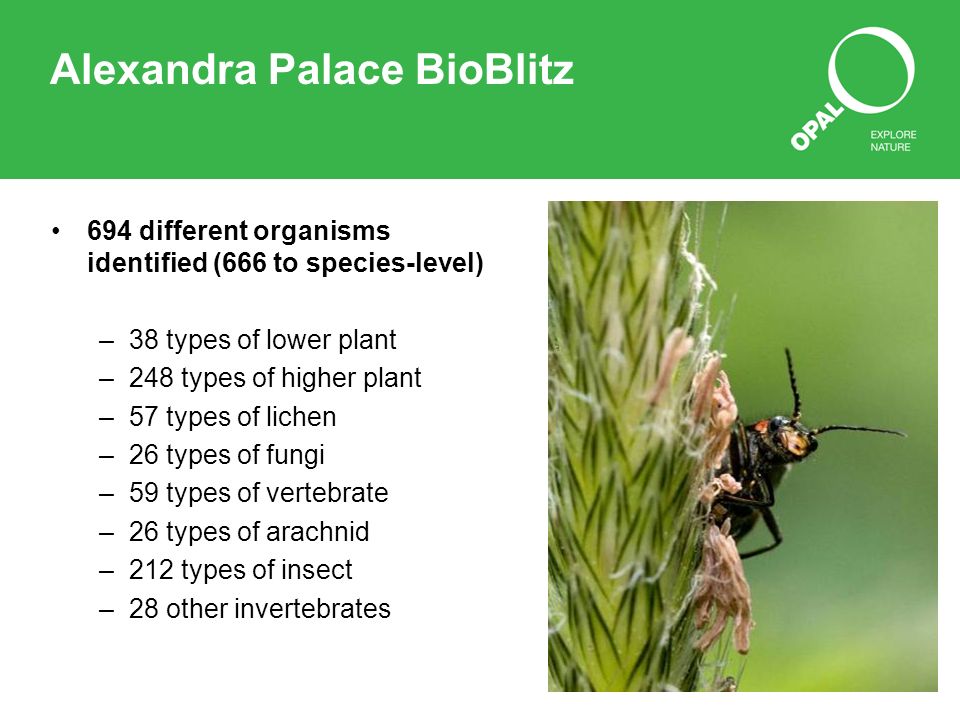 Alexandra Palace BioBlitz

OPAL EXPLORE NATURE

• 694 different organisms identified (666 to species-level)

– 38 types of lower plant
– 248 types of higher plant
– 57 types of lichen
– 26 types of fungi
– 59 types of vertebrate
– 26 types of arachnid
– 212 types of insect
– 28 other invertebrates